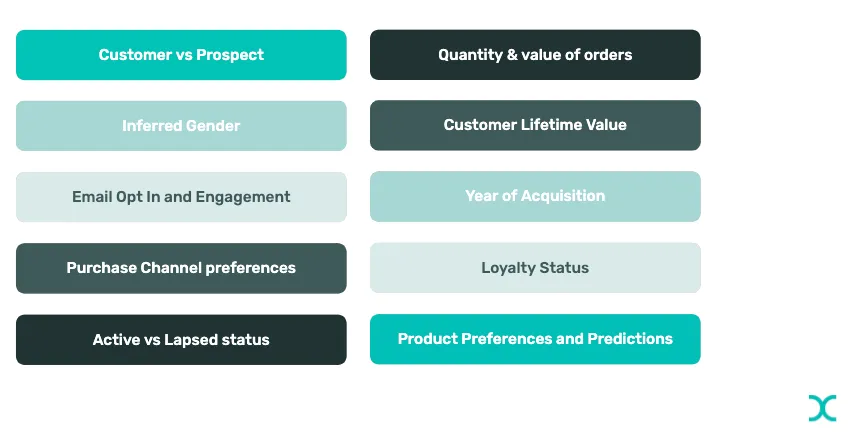 Customer vs Prospect

Inferred Gender

Email Opt In and Engagement

Purchase Channel preferences

Active vs Lapsed status

Quantity & value of orders

Customer Lifetime Value

Year of Acquisition

Loyalty Status

Product Preferences and Predictions